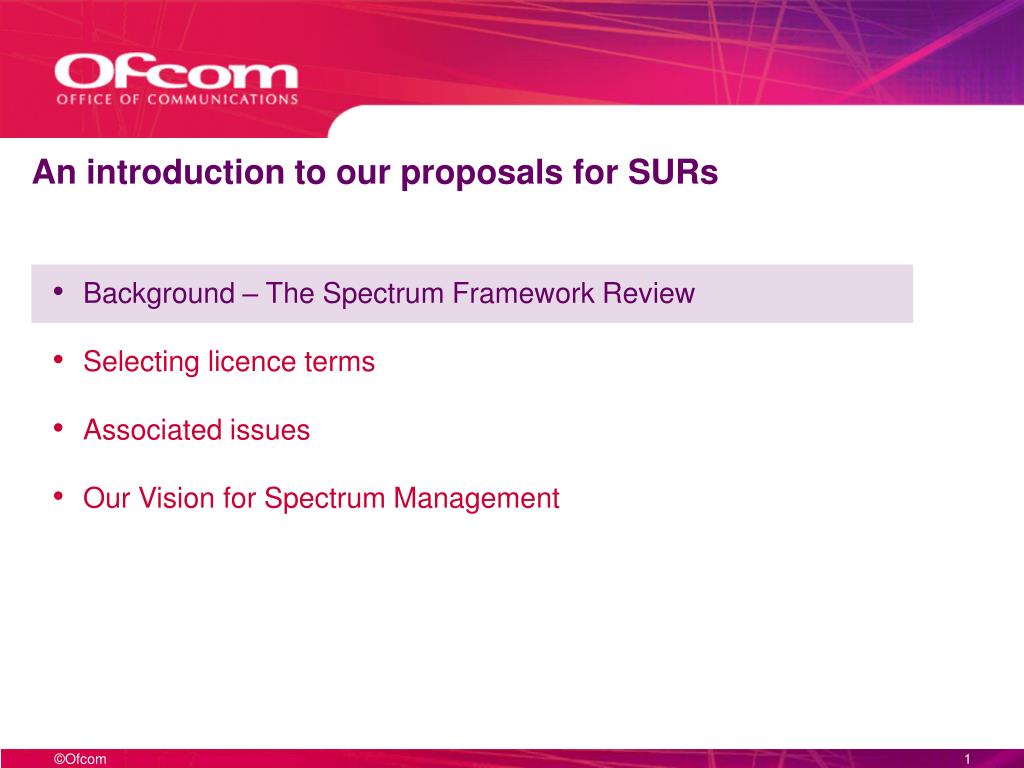 Ofcom
OFFICE OF COMMUNICATIONS

An introduction to our proposals for SURs

• Background – The Spectrum Framework Review

• Selecting licence terms

• Associated issues

• Our Vision for Spectrum Management

©Ofcom

1